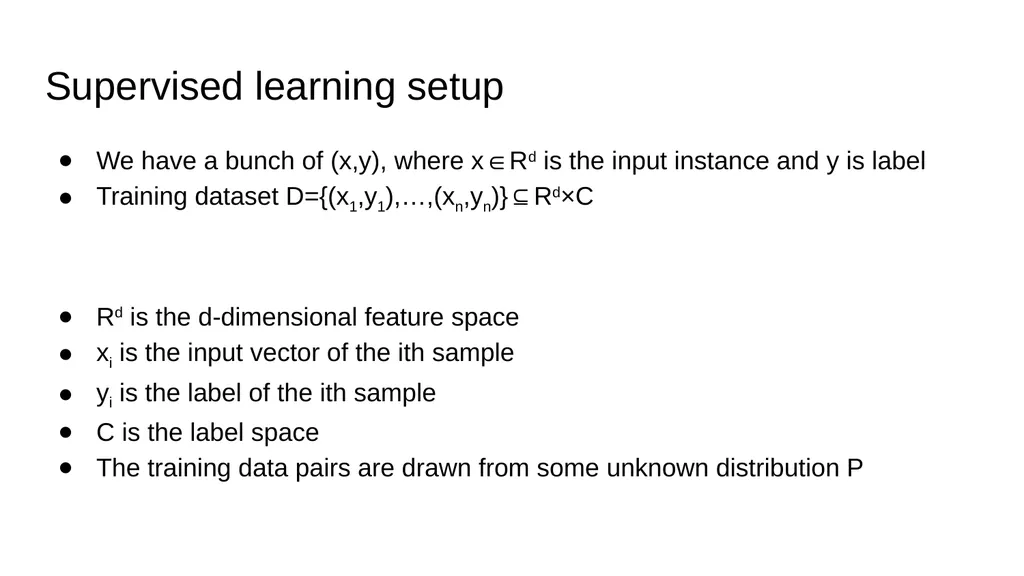 Supervised learning setup

● We have a bunch of (x,y), where $x \in R^d$ is the input instance and y is label
● Training dataset $D=\{(x_1,y_1),\ldots,(x_n,y_n)\} \subseteq R^d \times C$

● $R^d$ is the d-dimensional feature space
● $x_i$ is the input vector of the ith sample
● $y_i$ is the label of the ith sample
● C is the label space
● The training data pairs are drawn from some unknown distribution P